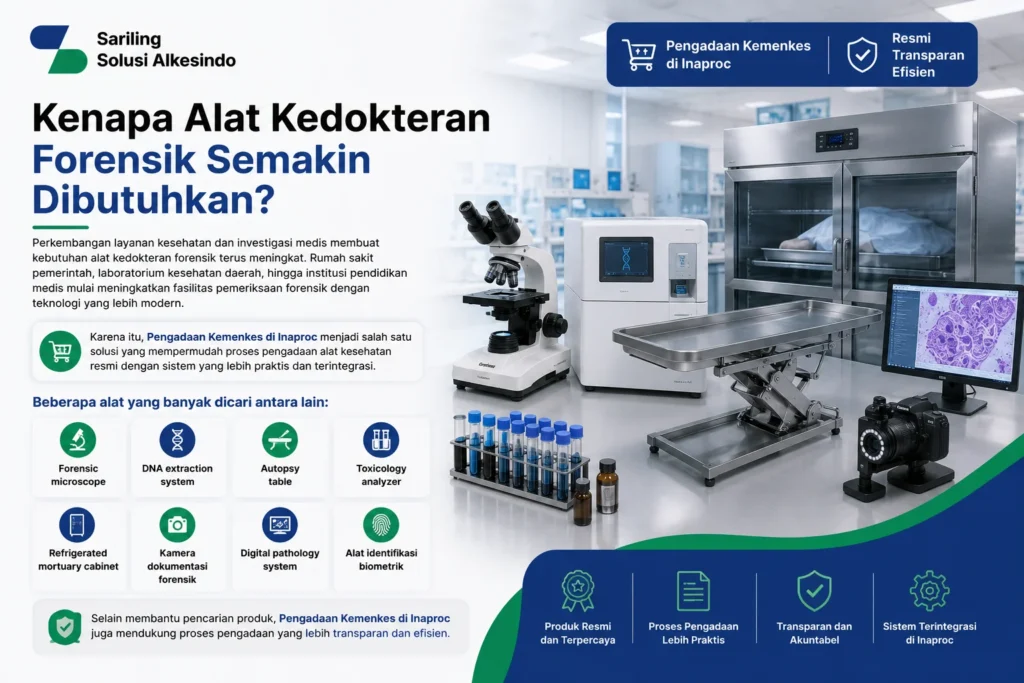 Sariling
Solusi Alkesindo

Pengadaan Kemenkes di Inaproc

Resmi
Transparan
Efisien

Kenapa Alat Kedokteran Forensik Semakin Dibutuhkan?

Perkembangan layanan kesehatan dan investigasi medis membuat kebutuhan alat kedokteran forensik terus meningkat. Rumah sakit pemerintah, laboratorium kesehatan daerah, hingga institusi pendidikan medis mulai meningkatkan fasilitas pemeriksaan forensik dengan teknologi yang lebih modern.

Karena itu, Pengadaan Kemenkes di Inaproc menjadi salah satu solusi yang mempermudah proses pengadaan alat kesehatan resmi dengan sistem yang lebih praktis dan terintegrasi.

Beberapa alat yang banyak dicari antara lain:

Forensic microscope

DNA extraction system

Autopsy table

Toxicology analyzer

Refrigerated mortuary cabinet

Kamera dokumentasi forensik

Digital pathology system

Alat identifikasi biometrik

Selain membantu pencarian produk, Pengadaan Kemenkes di Inaproc juga mendukung proses pengadaan yang lebih transparan dan efisien.

Produk Resmi dan Terpercaya

Proses Pengadaan Lebih Praktis

Transparan dan Akuntabel

Sistem Terintegrasi di Inaproc